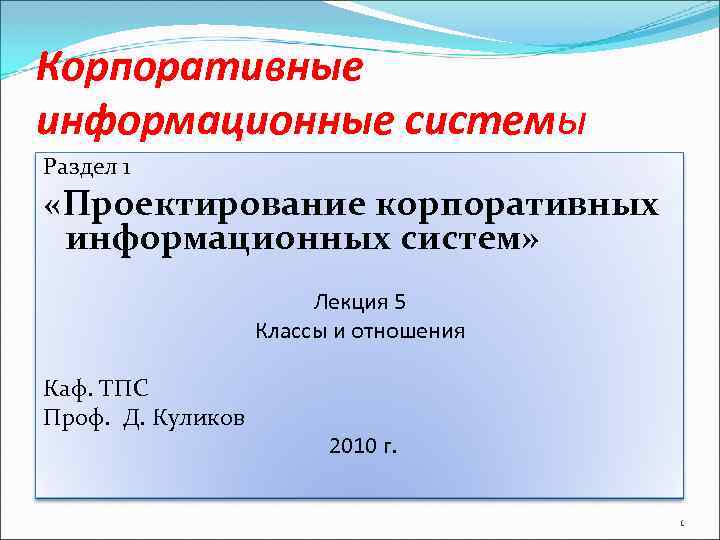 Корпоративные информационные системы

Раздел 1

«Проектирование корпоративных информационных систем»

Лекция 5

Классы и отношения

Каф. ТПС

Проф. Д. Куликов

2010 г.

1